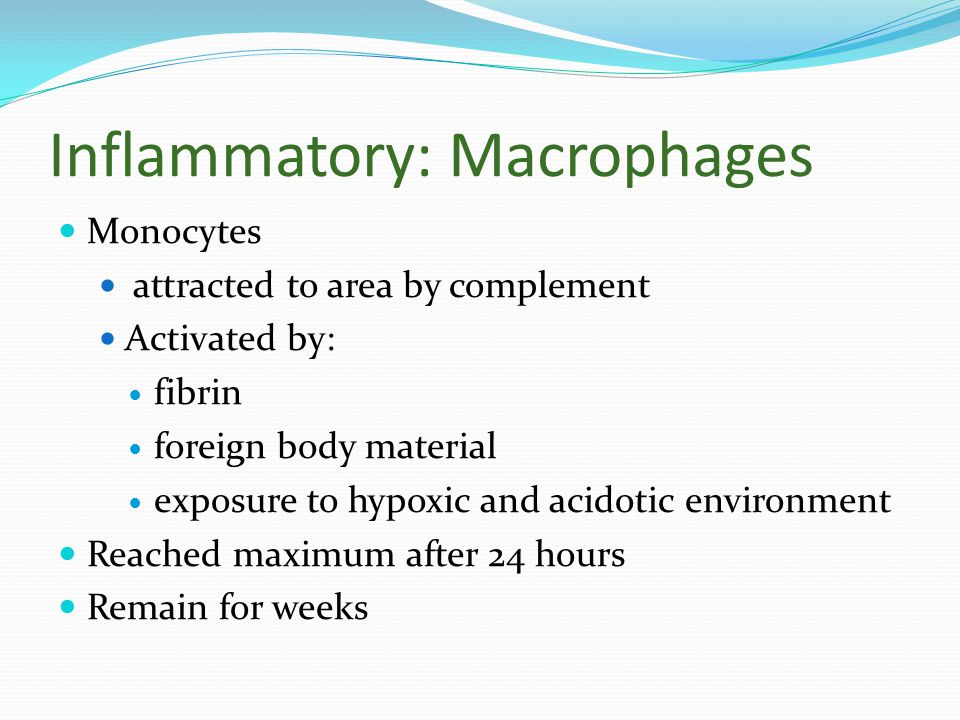 Inflammatory: Macrophages

- Monocytes
  - attracted to area by complement
  - Activated by:
    - fibrin
    - foreign body material
    - exposure to hypoxic and acidotic environment
- Reached maximum after 24 hours
- Remain for weeks